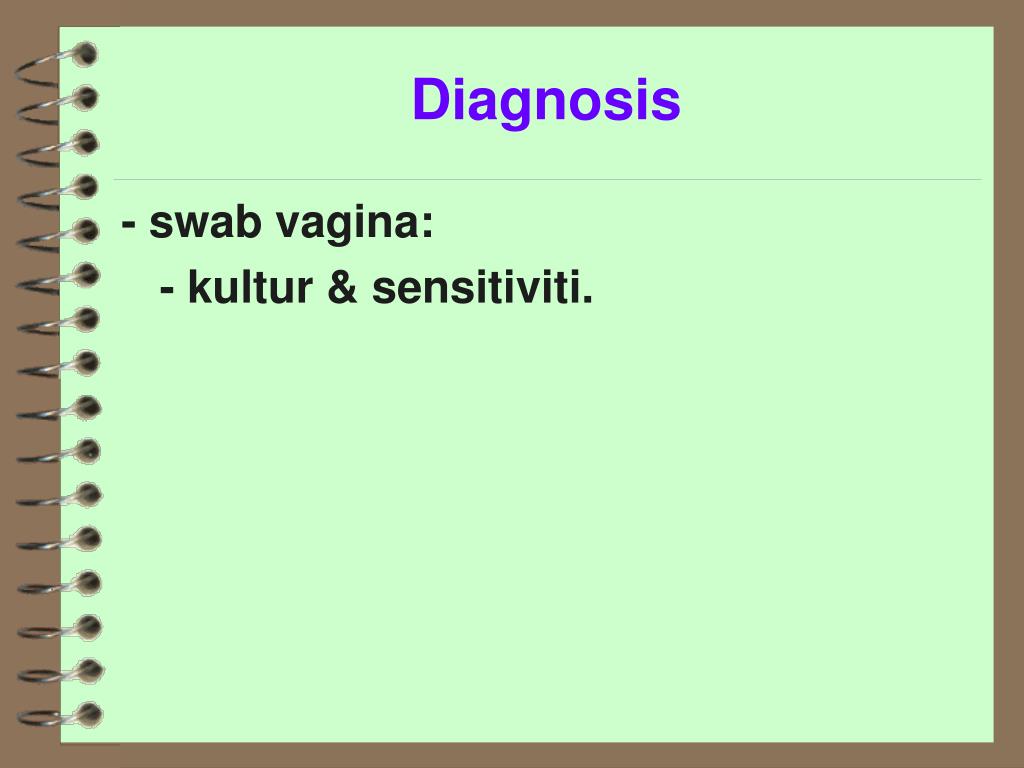 Diagnosis

- swab vagina:
  - kultur & sensitiviti.